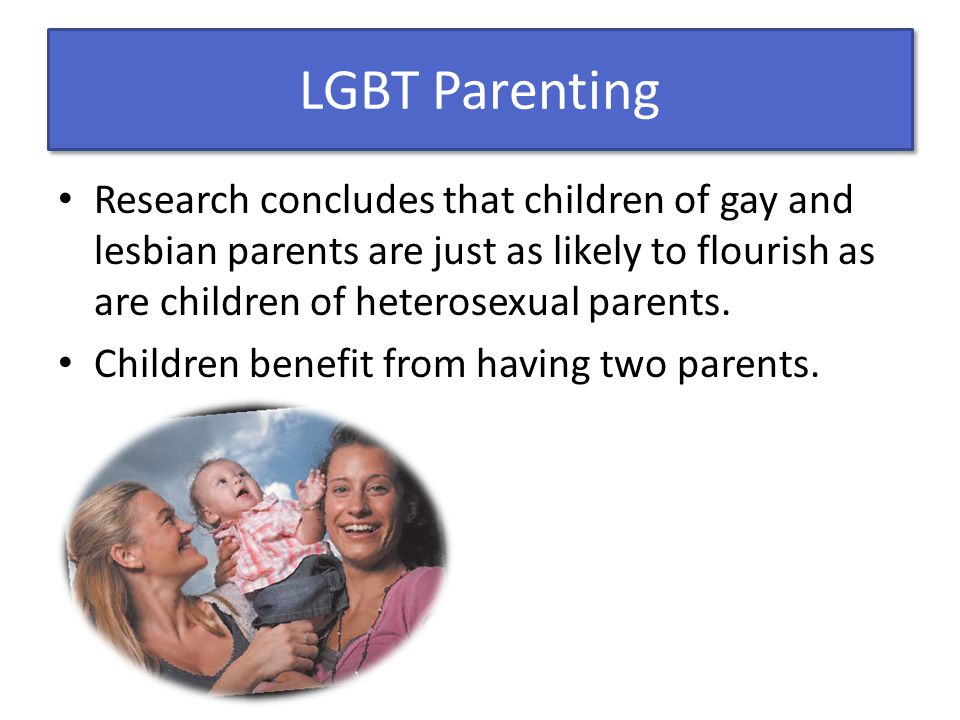 LGBT Parenting

• Research concludes that children of gay and lesbian parents are just as likely to flourish as are children of heterosexual parents.

• Children benefit from having two parents.